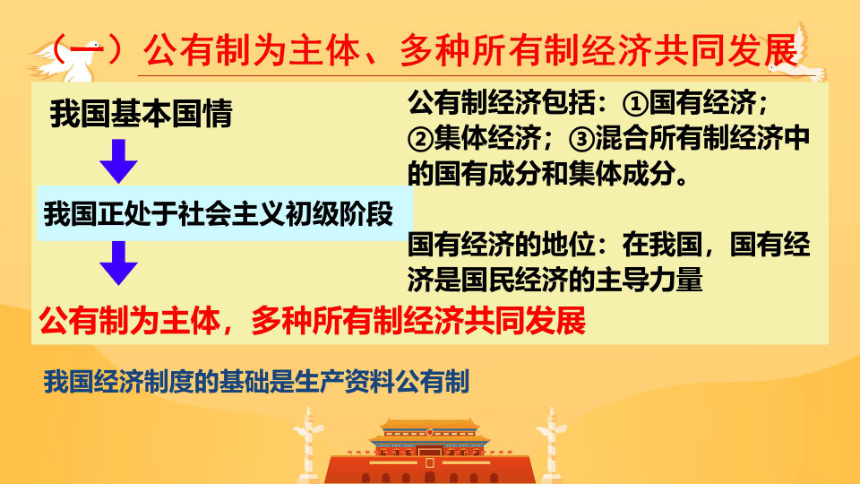 （一）公有制为主体、多种所有制经济共同发展

我国基本国情

我国正处于社会主义初级阶段

公有制为主体，多种所有制经济共同发展

公有制经济包括：①国有经济；②集体经济；③混合所有制经济中的国有成分和集体成分。

国有经济的地位：在我国，国有经济是国民经济的主导力量

我国经济制度的基础是生产资料公有制